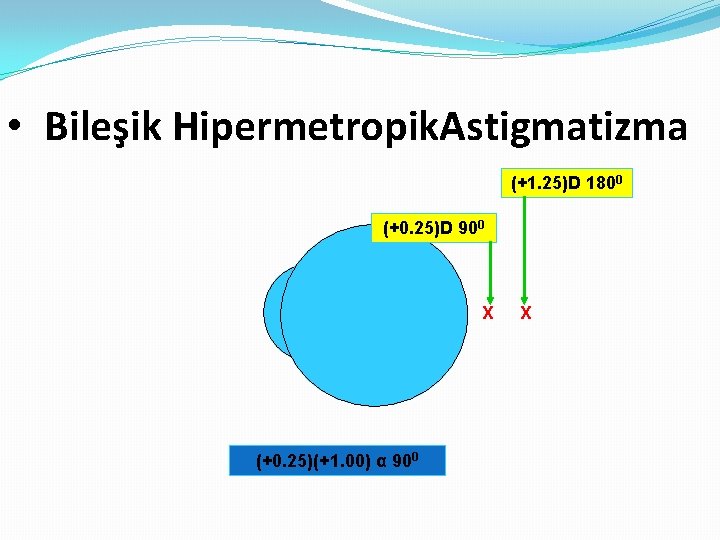 • Bileşik HipermetropikAstigmatizma

(+1.25)D $180^0$

(+0.25)D $90^0$

X X

(+0.25)(+1.00) α $90^0$